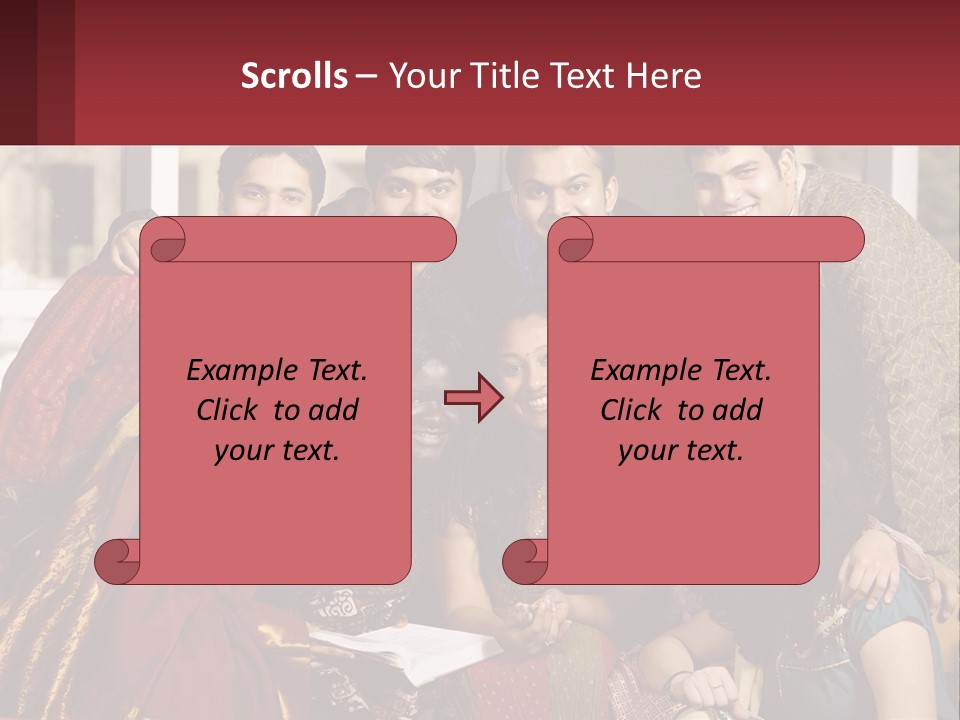 Scrolls – Your Title Text Here

Example Text. Click to add your text.

Example Text. Click to add your text.